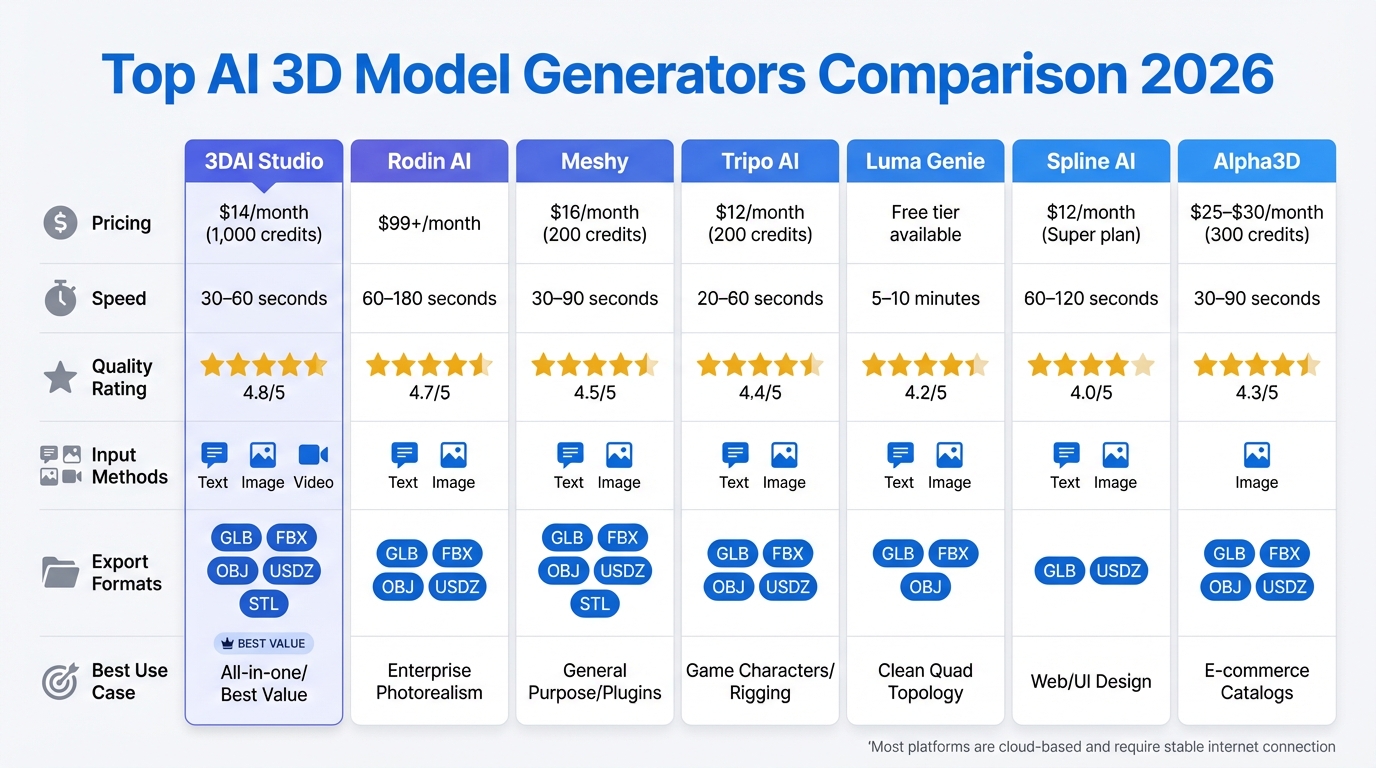 Top AI 3D Model Generators Comparison 2026

| | 3DAI Studio | Rodin AI | Meshy | Tripo AI | Luma Genie | Spline AI | Alpha3D |
|---|---|---|---|---|---|---|---|
| Pricing | $14/month (1,000 credits) | $99+/month | $16/month (200 credits) | $12/month (200 credits) | Free tier available | $12/month (Super plan) | $25–$30/month (300 credits) |
| Speed | 30–60 seconds | 60–180 seconds | 30–90 seconds | 20–60 seconds | 5–10 minutes | 60–120 seconds | 30–90 seconds |
| Quality Rating | 4.8/5 | 4.7/5 | 4.5/5 | 4.4/5 | 4.2/5 | 4.0/5 | 4.3/5 |
| Input Methods | Text Image Video | Text Image | Text Image | Text Image | Text Image | Text Image | Image |
| Export Formats | GLB FBX OBJ USDZ STL | GLB FBX OBJ USDZ | GLB FBX OBJ USDZ STL | GLB FBX OBJ USDZ | GLB FBX OBJ | GLB USDZ | GLB FBX OBJ USDZ |
| Best Use Case | BEST VALUE All-in-one/ Best Value | Enterprise Photorealism | General Purpose/Plugins | Game Characters/ Rigging | Clean Quad Topology | Web/UI Design | E-commerce Catalogs |

'Most platforms are cloud-based and require stable internet connection